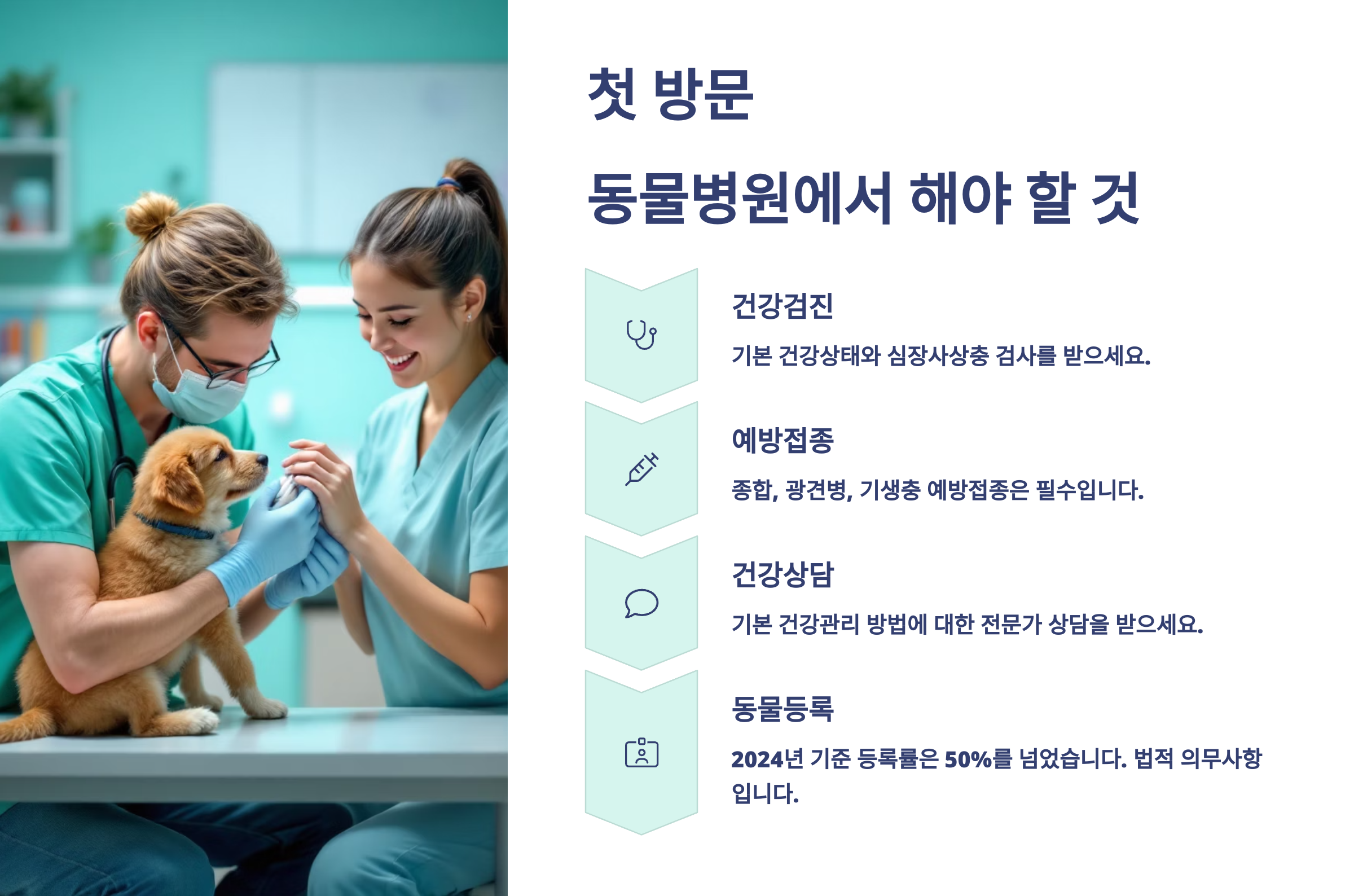 첫 방문

동물병원에서 해야 할 것

건강검진

기본 건강상태와 심장사상충 검사를 받으세요.

예방접종

종합, 광견병, 기생충 예방접종은 필수입니다.

건강상담

기본 건강관리 방법에 대한 전문가 상담을 받으세요.

동물등록

2024년 기준 등록률은 50%를 넘었습니다. 법적 의무사항입니다.